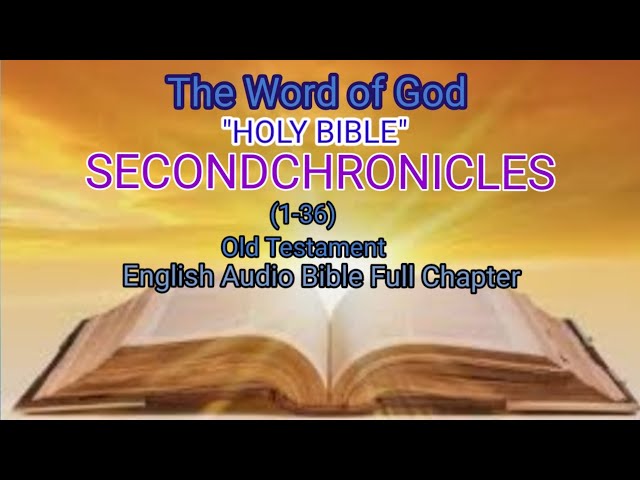 The Word of God
"HOLY BIBLE"
SECONDCHRONICLES
(1-36)
Old Testament
English Audio Bible Full Chapter